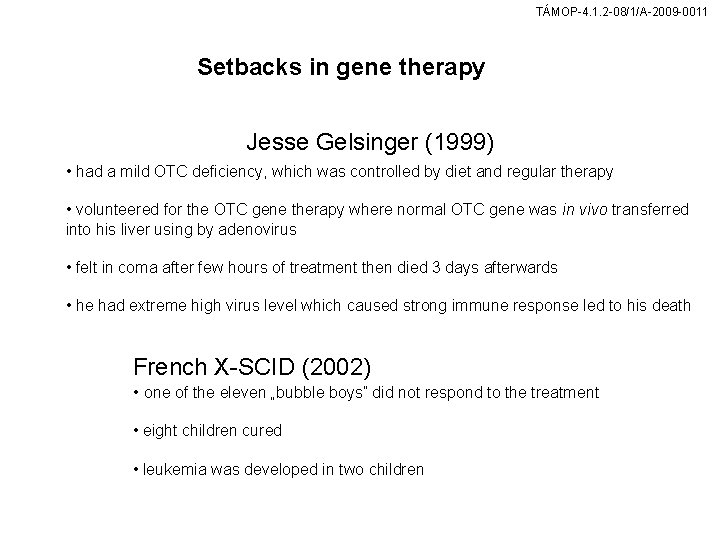 TÁMOP-4.1.2-08/1/A-2009-0011

Setbacks in gene therapy

Jesse Gelsinger (1999)

• had a mild OTC deficiency, which was controlled by diet and regular therapy

• volunteered for the OTC gene therapy where normal OTC gene was in vivo transferred into his liver using by adenovirus

• felt in coma after few hours of treatment then died 3 days afterwards

• he had extreme high virus level which caused strong immune response led to his death

French X-SCID (2002)

• one of the eleven „bubble boys" did not respond to the treatment

• eight children cured

• leukemia was developed in two children